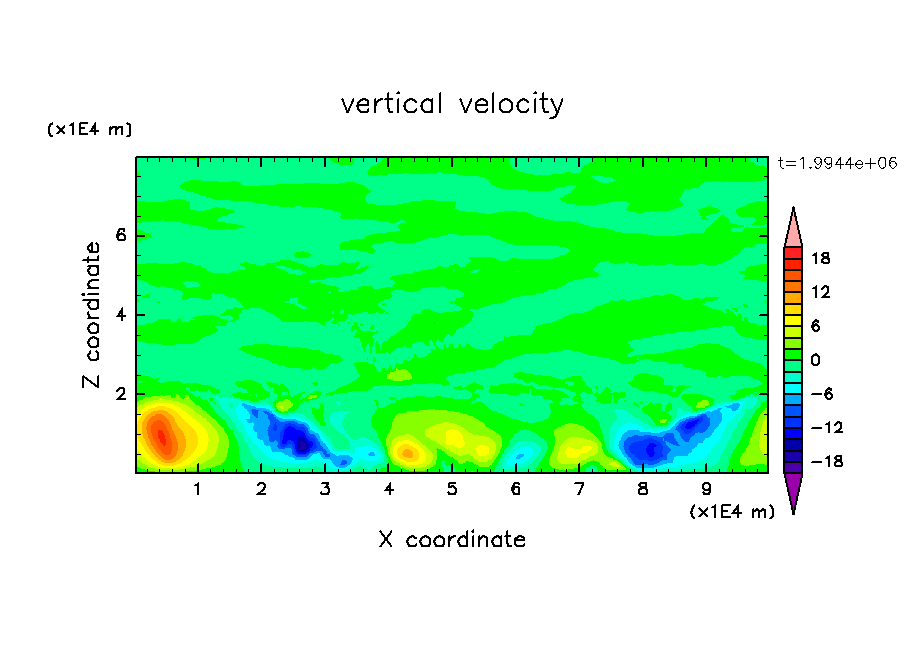 vertical velocity

(x1E4 m)

t=1.9944e+06

Z coordinate

6

4

2

1

2

3

4

5

6

7

8

9

(x1E4 m)

X coordinate

18

12

6

0

−6

−12

−18